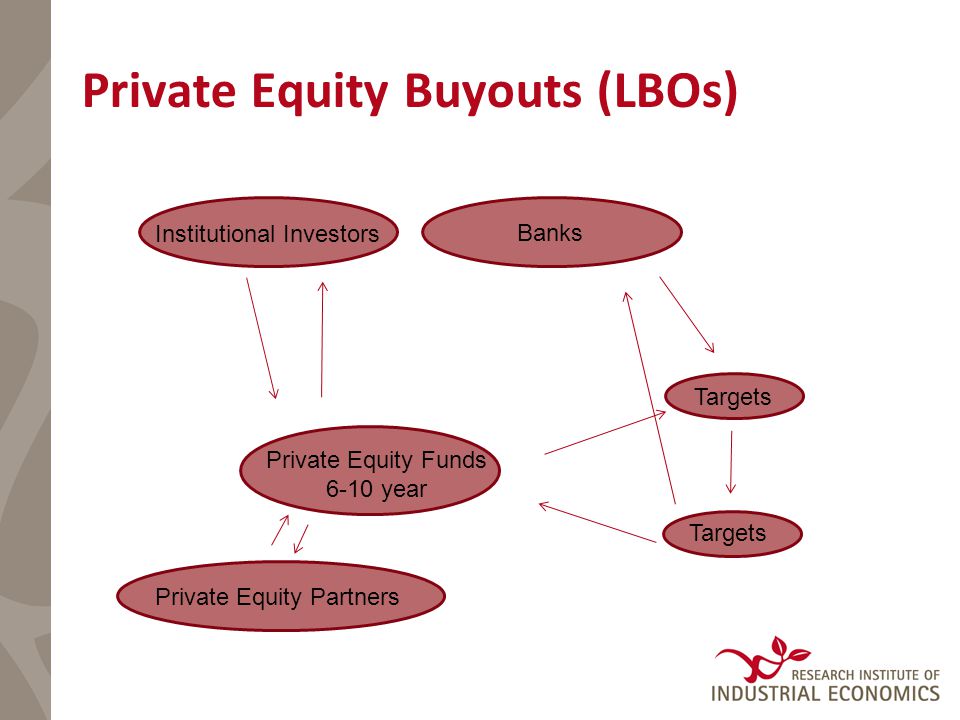 Private Equity Buyouts (LBOs)

Institutional Investors

Banks

Targets

Private Equity Funds
6-10 year

Targets

Private Equity Partners

RESEARCH INSTITUTE OF
INDUSTRIAL ECONOMICS